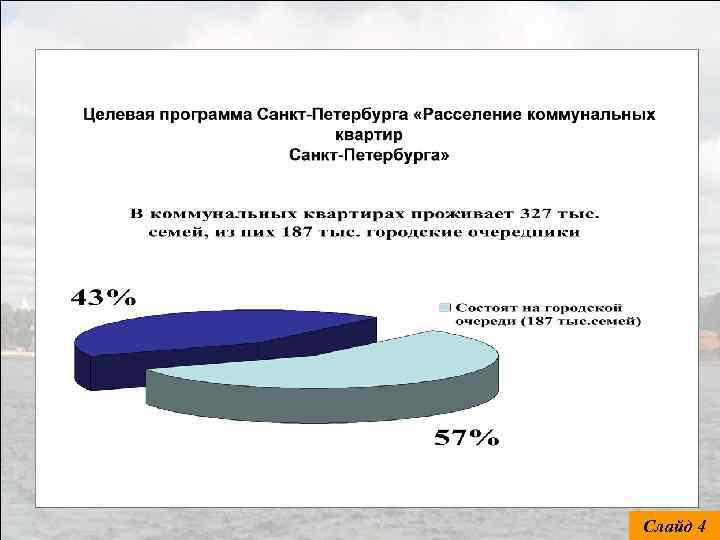 Целевая программа Санкт-Петербурга «Расселение коммунальных квартир Санкт-Петербурга»

В коммунальных квартирах проживает 327 тыс. семей, из них 187 тыс. городские очередники

43%

Состоят на городской очереди (187 тыс.семей)

57%

Слайд 4